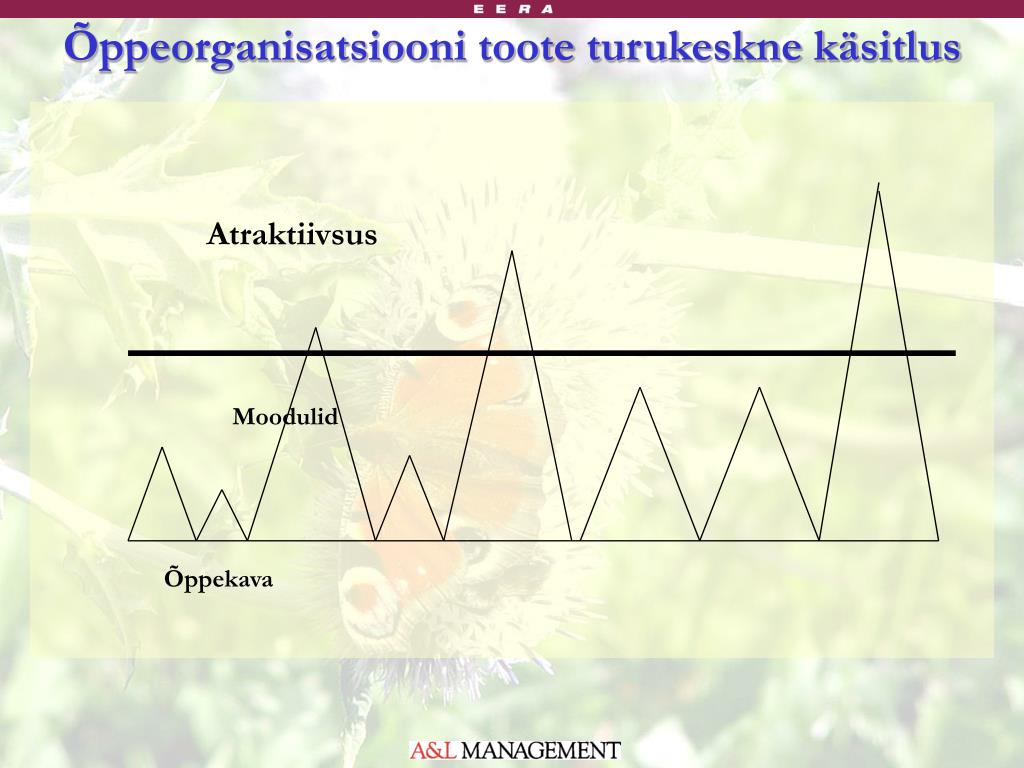 E E R A

Õppeorganisatsiooni toote turukeskne käsitlus

Atraktiivsus

Moodulid

Õppekava

A&L MANAGEMENT